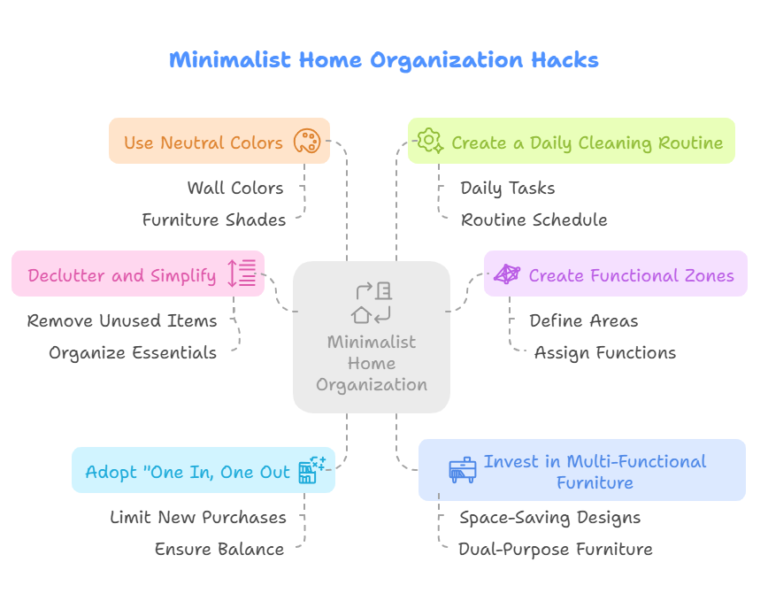 Minimalist Home Organization Hacks

Use Neutral Colors

Wall Colors

Furniture Shades

Create a Daily Cleaning Routine

Daily Tasks

Routine Schedule

Declutter and Simplify

Remove Unused Items

Organize Essentials

Minimalist Home Organization

Create Functional Zones

Define Areas

Assign Functions

Adopt "One In, One Out

Limit New Purchases

Ensure Balance

Invest in Multi-Functional Furniture

Space-Saving Designs

Dual-Purpose Furniture